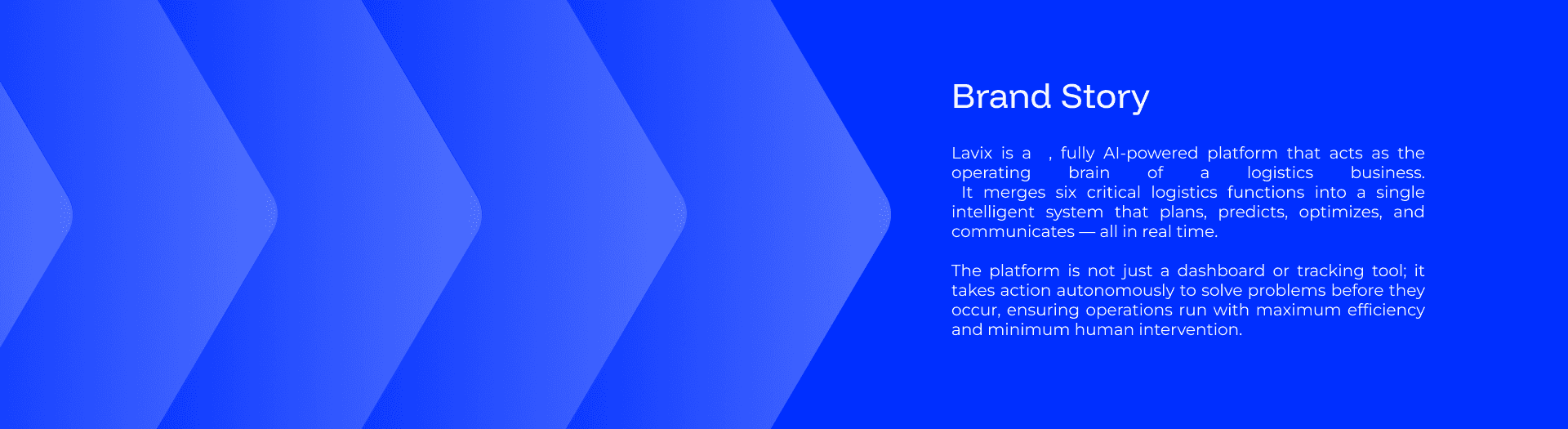 Brand Story

Lavix is a , fully AI-powered platform that acts as the operating brain of a logistics business. It merges six critical logistics functions into a single intelligent system that plans, predicts, optimizes, and communicates — all in real time.

The platform is not just a dashboard or tracking tool; it takes action autonomously to solve problems before they occur, ensuring operations run with maximum efficiency and minimum human intervention.